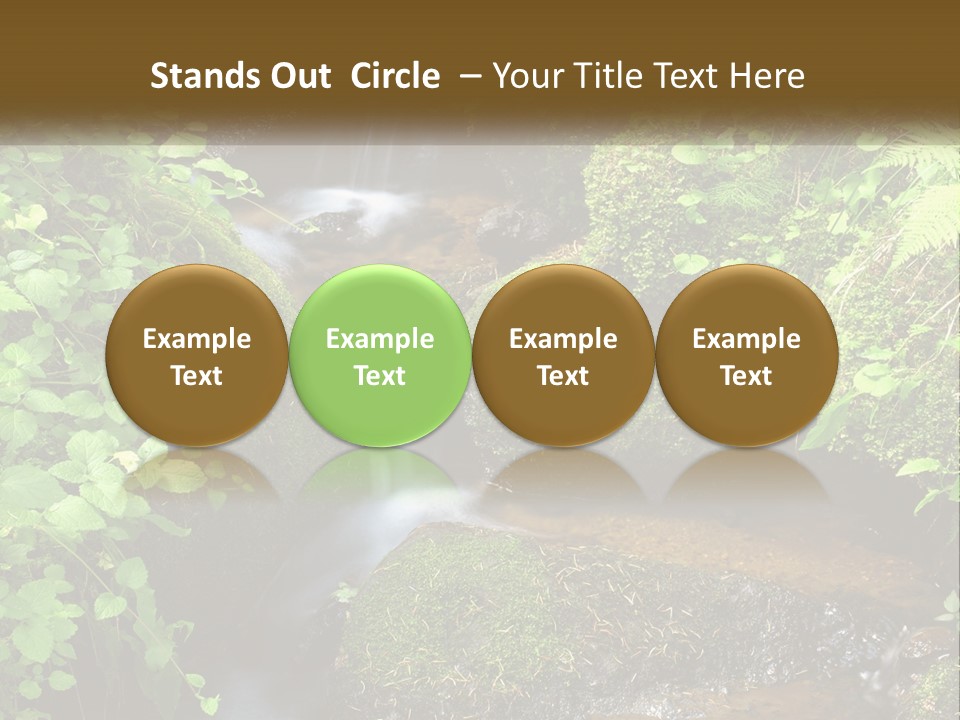 Stands Out Circle – Your Title Text Here

Example Text

Example Text

Example Text

Example Text